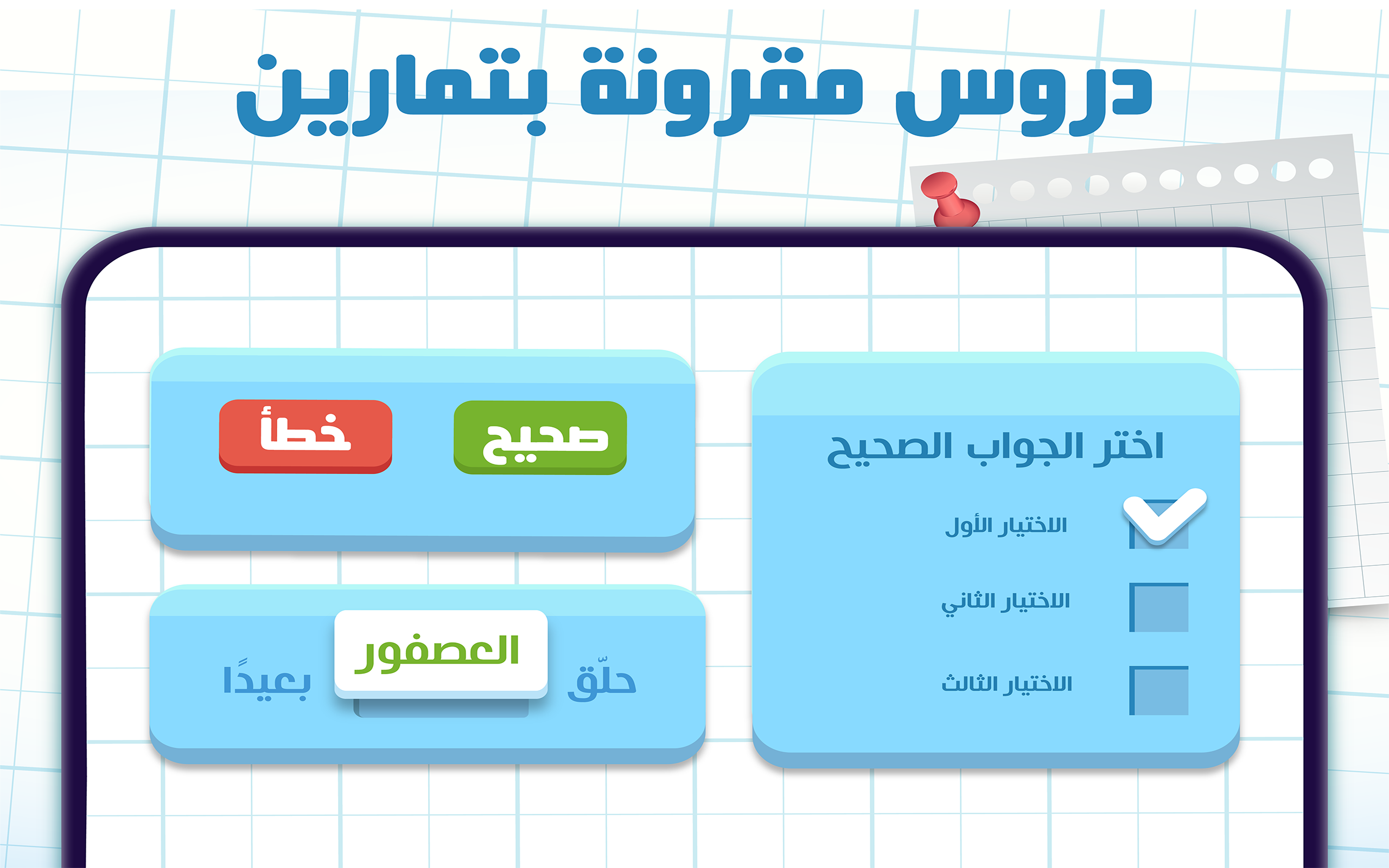 دروس مقرونة بتمارين

اختر الجواب الصحيح

الاختيار الأول

الاختيار الثاني

الاختيار الثالث

صحيح

خطأ

حلّق العصفور بعيدًا